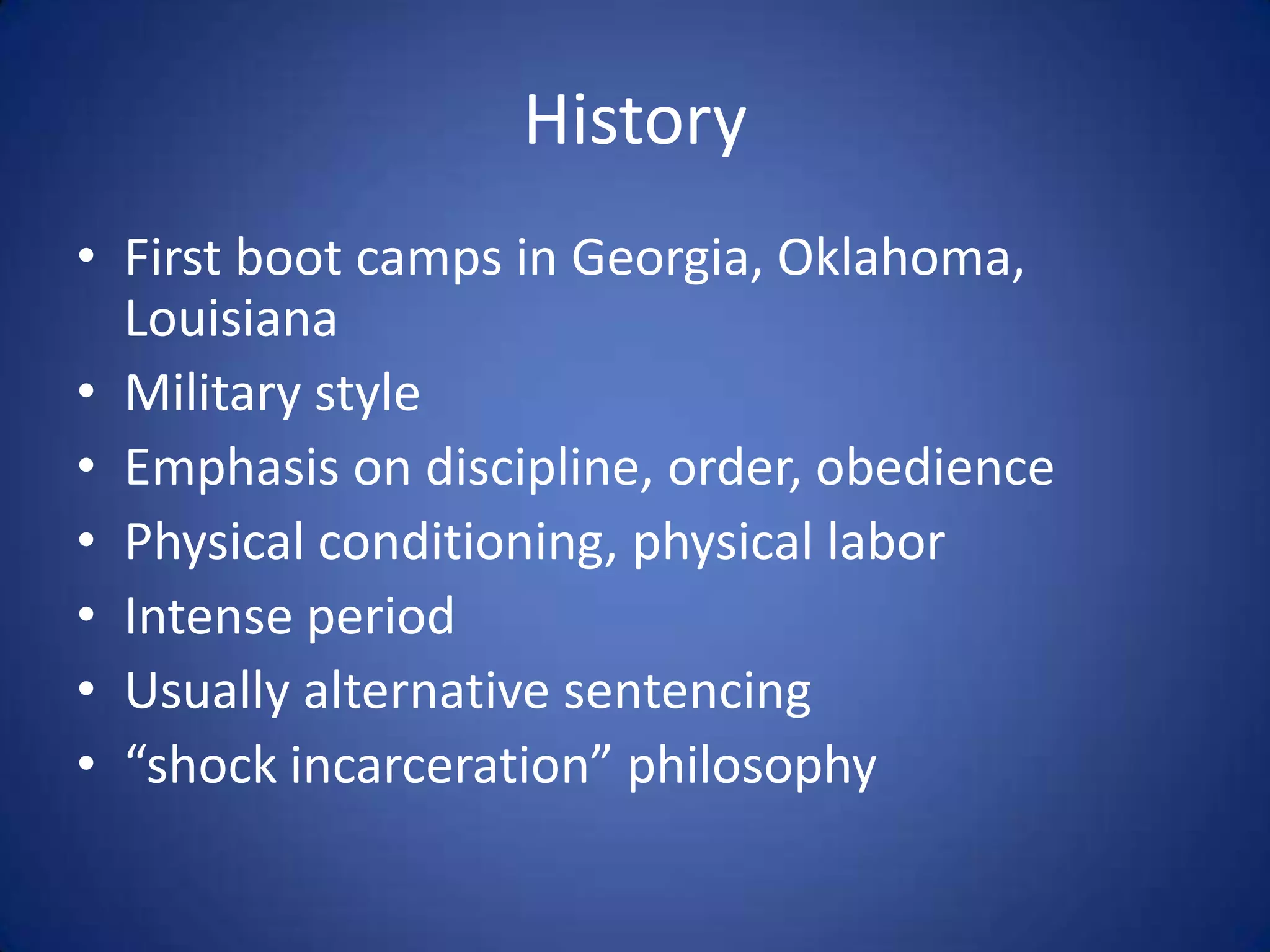 History

• First boot camps in Georgia, Oklahoma, Louisiana
• Military style
• Emphasis on discipline, order, obedience
• Physical conditioning, physical labor
• Intense period
• Usually alternative sentencing
• “shock incarceration” philosophy